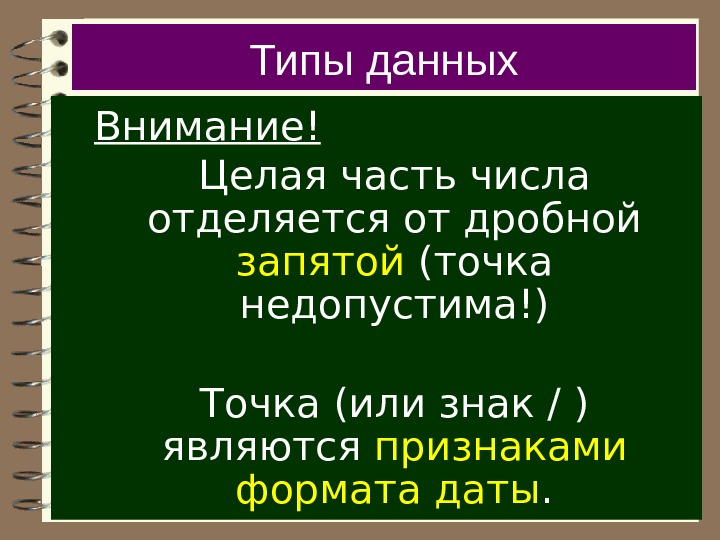 Типы данных

Внимание!

Целая часть числа отделяется от дробной запятой (точка недопустима!)

Точка (или знак / ) являются признаками формата даты.